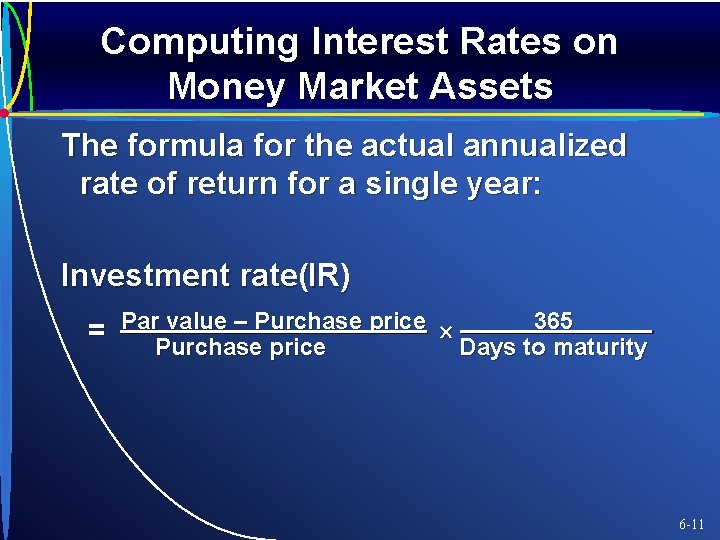 Computing Interest Rates on Money Market Assets

The formula for the actual annualized rate of return for a single year:

Investment rate(IR)

$= \frac{\text{Par value – Purchase price}}{\text{Purchase price}} \times \frac{365}{\text{Days to maturity}}$

6-11